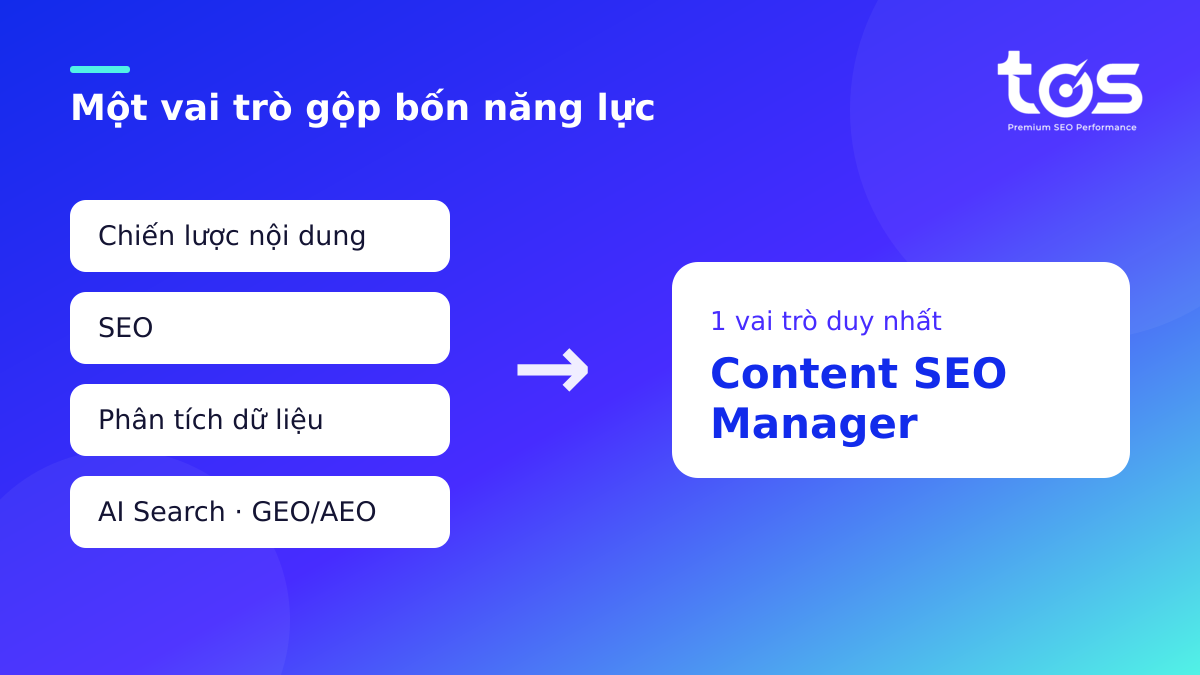 Một vai trò gộp bốn năng lực

tos
Premium SEO Performance

Chiến lược nội dung

SEO

Phân tích dữ liệu

AI Search · GEO/AEO

→

1 vai trò duy nhất

Content SEO Manager